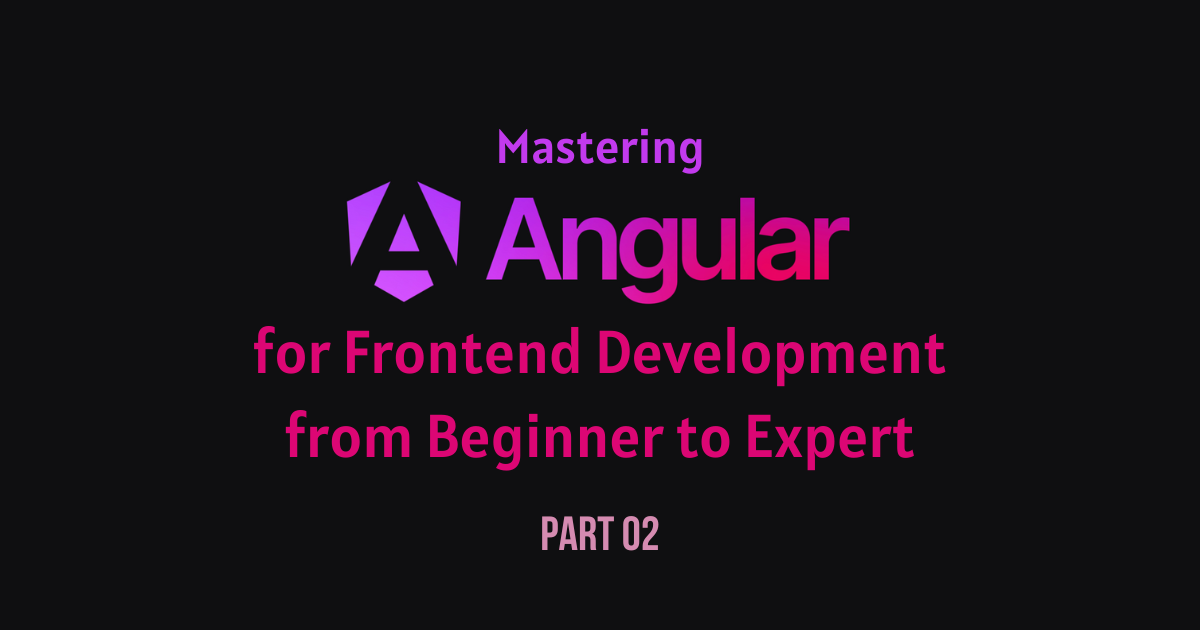 Mastering

Angular

for Frontend Development from Beginner to Expert

PART 02